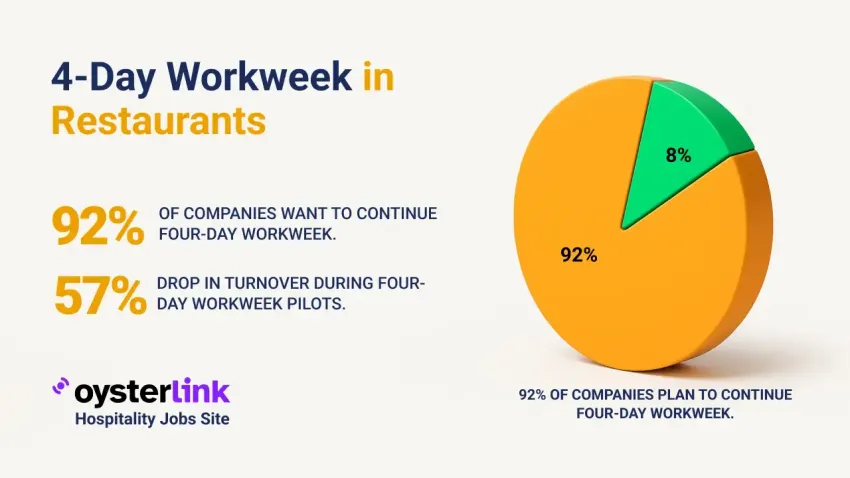 4-Day Workweek in Restaurants

92% OF COMPANIES WANT TO CONTINUE FOUR-DAY WORKWEEK.

57% DROP IN TURNOVER DURING FOUR-DAY WORKWEEK PILOTS.

oysterlink
Hospitality Jobs Site

8%

92%

92% OF COMPANIES PLAN TO CONTINUE FOUR-DAY WORKWEEK.